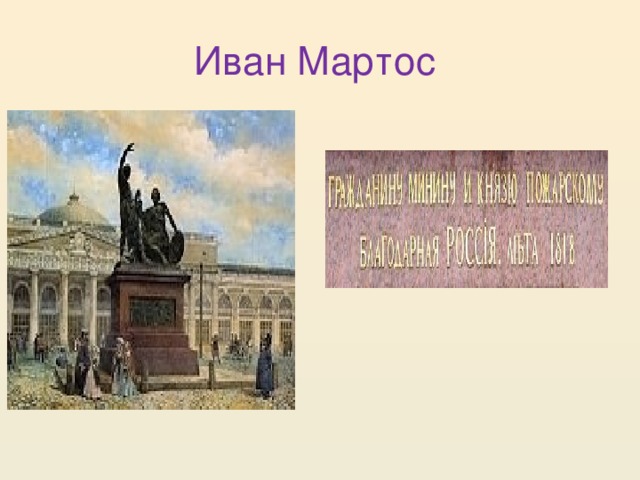 Иван Мартос

ГРАЖДАНИНУ МИНИНУ И КНЯЗЮ ПОЖАРСКОМУ
БЛАГОДАРНАЯ РОССІЯ. ЛѢТА 1818